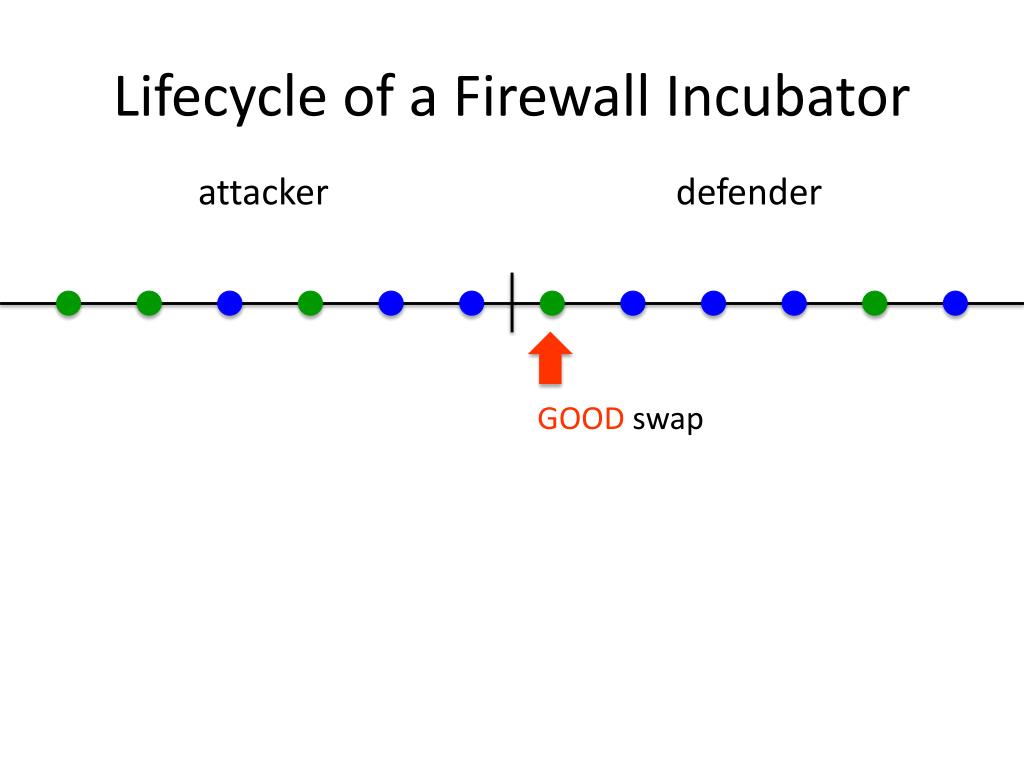 Lifecycle of a Firewall Incubator

attacker

defender

GOOD swap